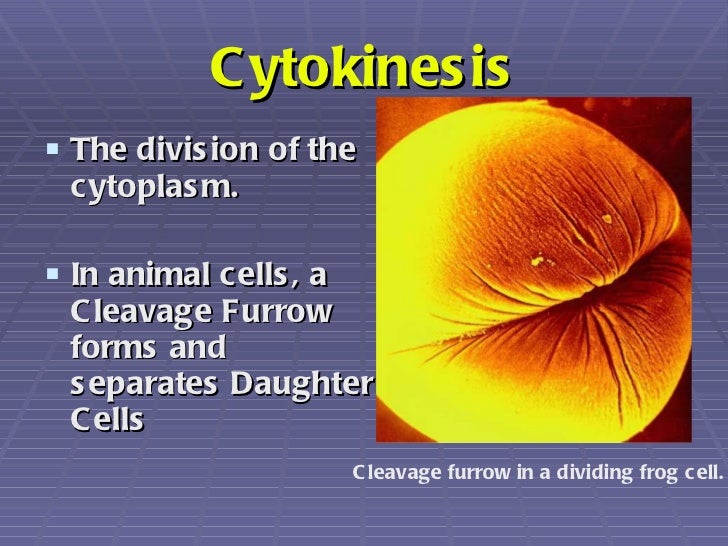 Cytokinesis

▪ The division of the cytoplasm.

▪ In animal cells, a Cleavage Furrow forms and separates Daughter Cells

Cleavage furrow in a dividing frog cell.